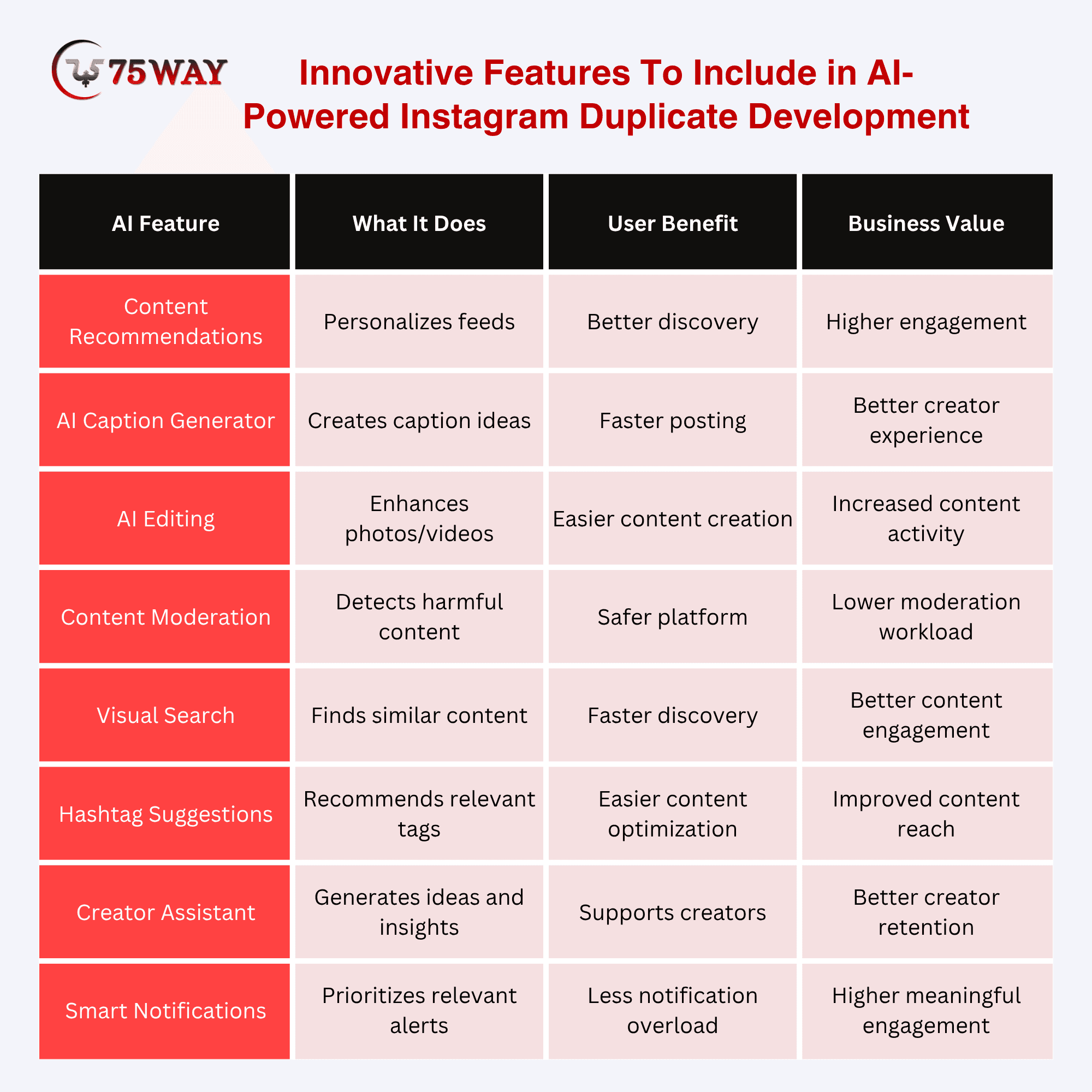 75WAY

Innovative Features To Include in AI-Powered Instagram Duplicate Development

| AI Feature | What It Does | User Benefit | Business Value |
|---|---|---|---|
| Content Recommendations | Personalizes feeds | Better discovery | Higher engagement |
| AI Caption Generator | Creates caption ideas | Faster posting | Better creator experience |
| AI Editing | Enhances photos/videos | Easier content creation | Increased content activity |
| Content Moderation | Detects harmful content | Safer platform | Lower moderation workload |
| Visual Search | Finds similar content | Faster discovery | Better content engagement |
| Hashtag Suggestions | Recommends relevant tags | Easier content optimization | Improved content reach |
| Creator Assistant | Generates ideas and insights | Supports creators | Better creator retention |
| Smart Notifications | Prioritizes relevant alerts | Less notification overload | Higher meaningful engagement |